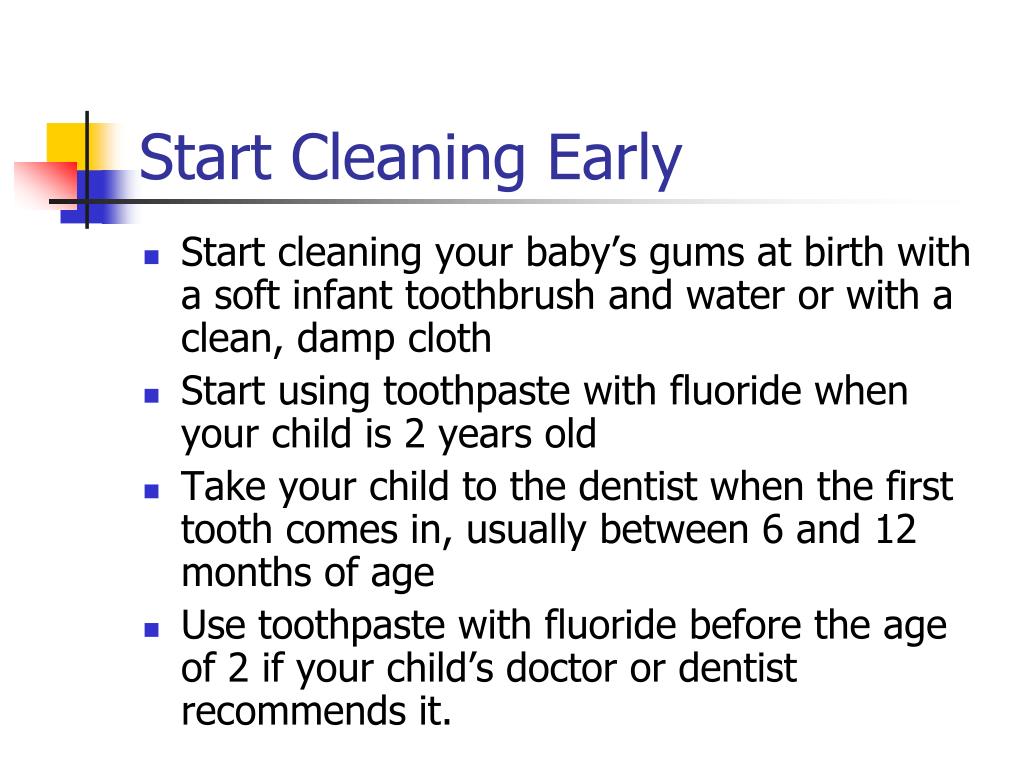 Start Cleaning Early

- Start cleaning your baby’s gums at birth with a soft infant toothbrush and water or with a clean, damp cloth
- Start using toothpaste with fluoride when your child is 2 years old
- Take your child to the dentist when the first tooth comes in, usually between 6 and 12 months of age
- Use toothpaste with fluoride before the age of 2 if your child’s doctor or dentist recommends it.